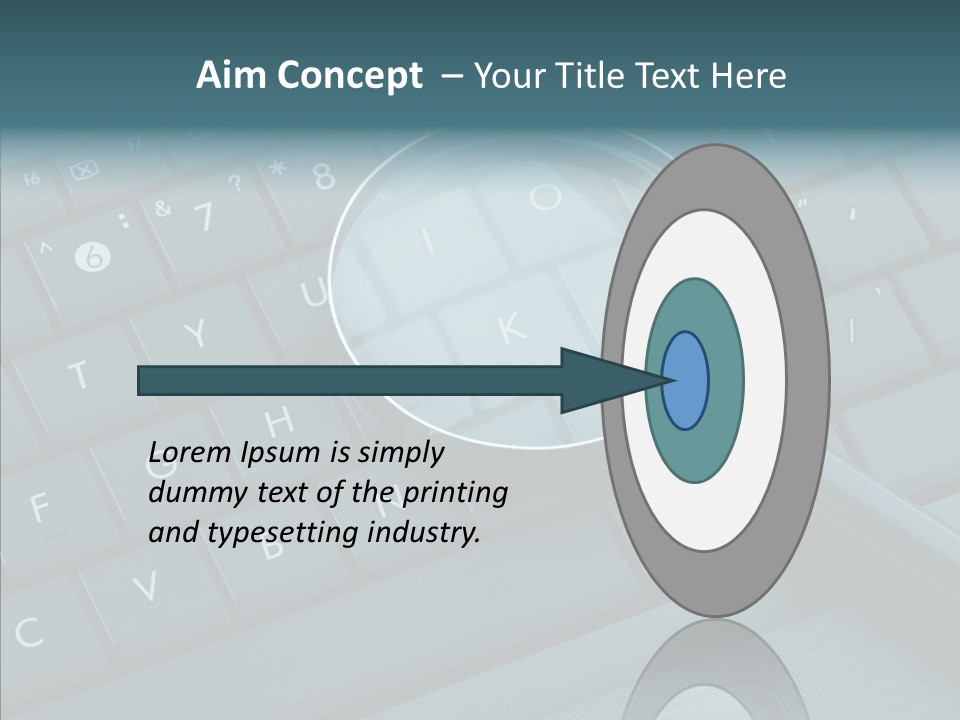 Aim Concept – Your Title Text Here

Lorem Ipsum is simply dummy text of the printing and typesetting industry.